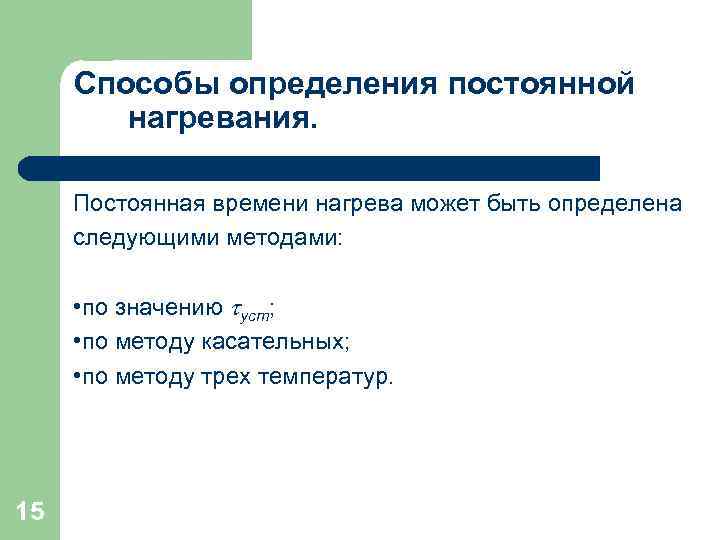 Способы определения постоянной нагревания.

Постоянная времени нагрева может быть определена следующими методами:

•по значению $\tau_{уст}$;
•по методу касательных;
•по методу трех температур.

15